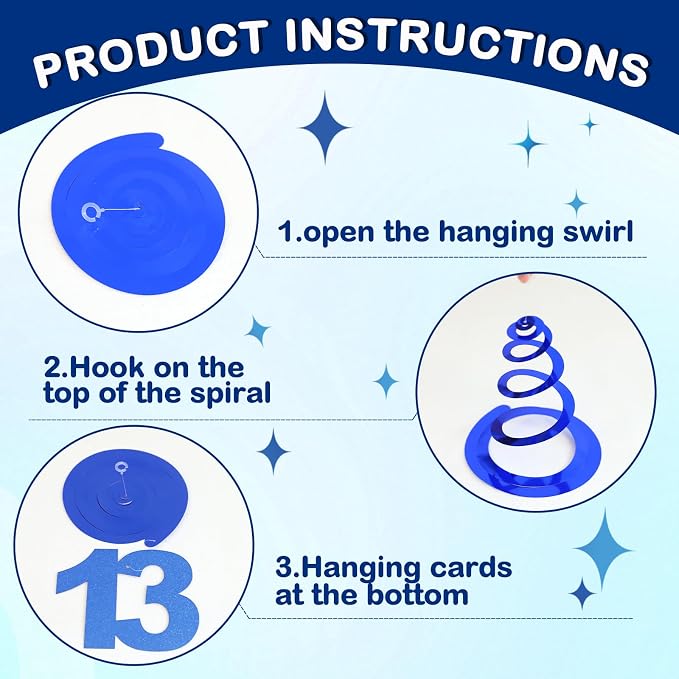 PRODUCT INSTRUCTIONS

1.open the hanging swirl

2.Hook on the top of the spiral

13

3.Hanging cards at the bottom